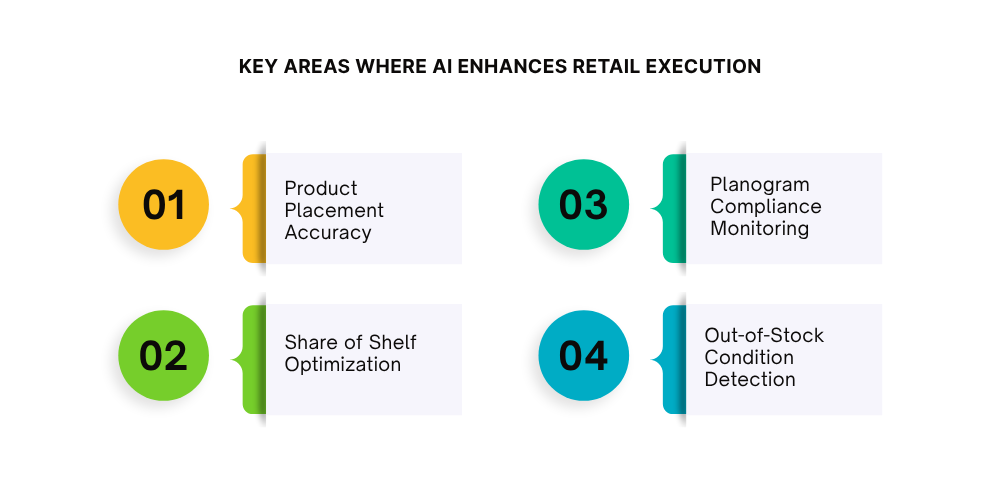 KEY AREAS WHERE AI ENHANCES RETAIL EXECUTION

01

Product Placement Accuracy

02

Share of Shelf Optimization

03

Planogram Compliance Monitoring

04

Out-of-Stock Condition Detection